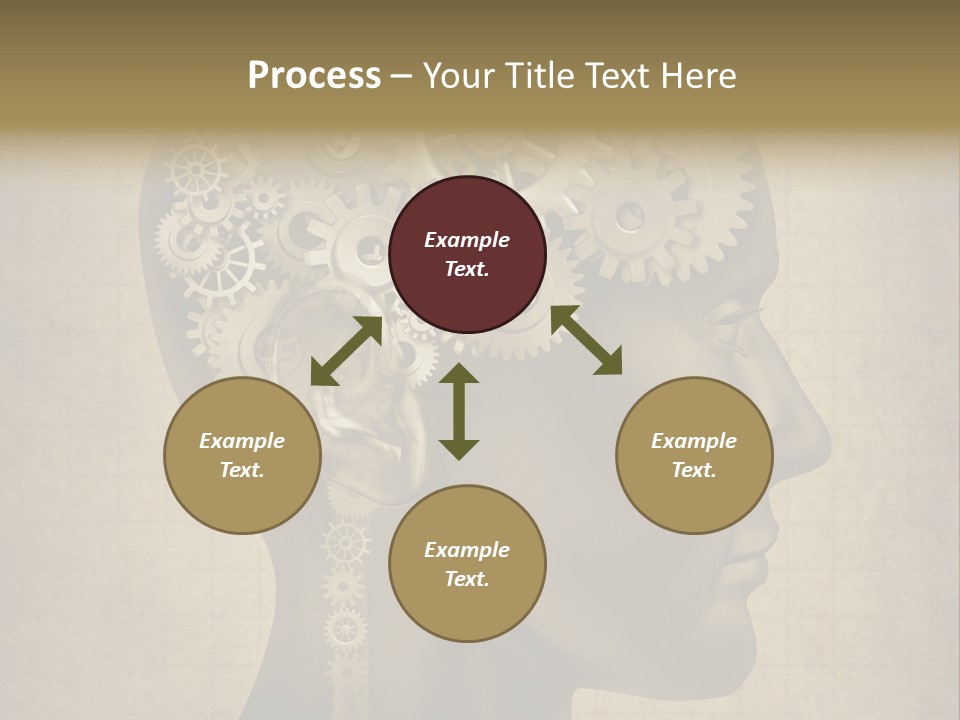 Process – Your Title Text Here

Example Text.

Example Text.

Example Text.

Example Text.